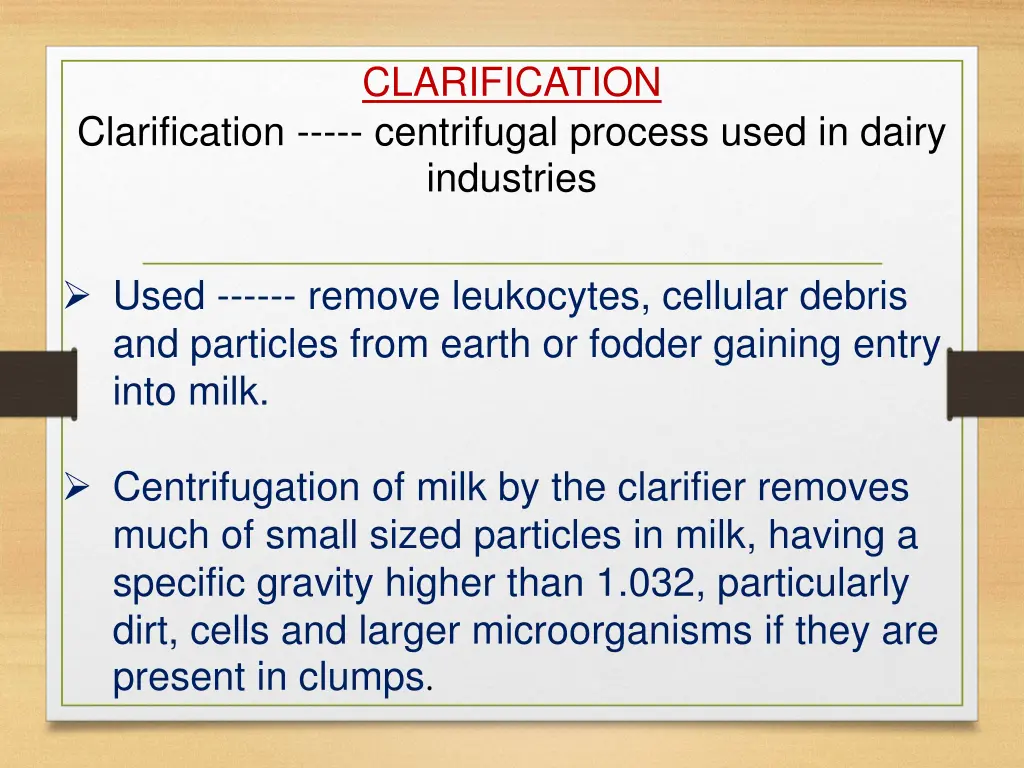 CLARIFICATION

Clarification ----- centrifugal process used in dairy industries

➢ Used ------ remove leukocytes, cellular debris and particles from earth or fodder gaining entry into milk.

➢ Centrifugation of milk by the clarifier removes much of small sized particles in milk, having a specific gravity higher than 1.032, particularly dirt, cells and larger microorganisms if they are present in clumps.